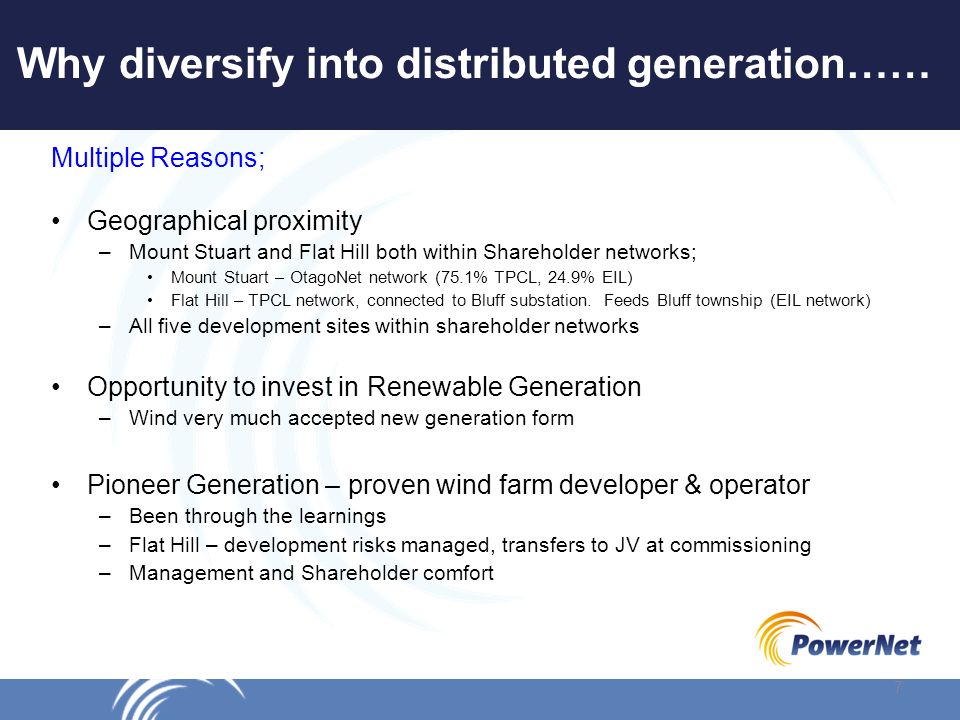 Why diversify into distributed generation……

Multiple Reasons;

• Geographical proximity
– Mount Stuart and Flat Hill both within Shareholder networks;
• Mount Stuart – OtagoNet network (75.1% TPCL, 24.9% EIL)
• Flat Hill – TPCL network, connected to Bluff substation. Feeds Bluff township (EIL network)
– All five development sites within shareholder networks

• Opportunity to invest in Renewable Generation
– Wind very much accepted new generation form

• Pioneer Generation – proven wind farm developer & operator
– Been through the learnings
– Flat Hill – development risks managed, transfers to JV at commissioning
– Management and Shareholder comfort

PowerNet

7